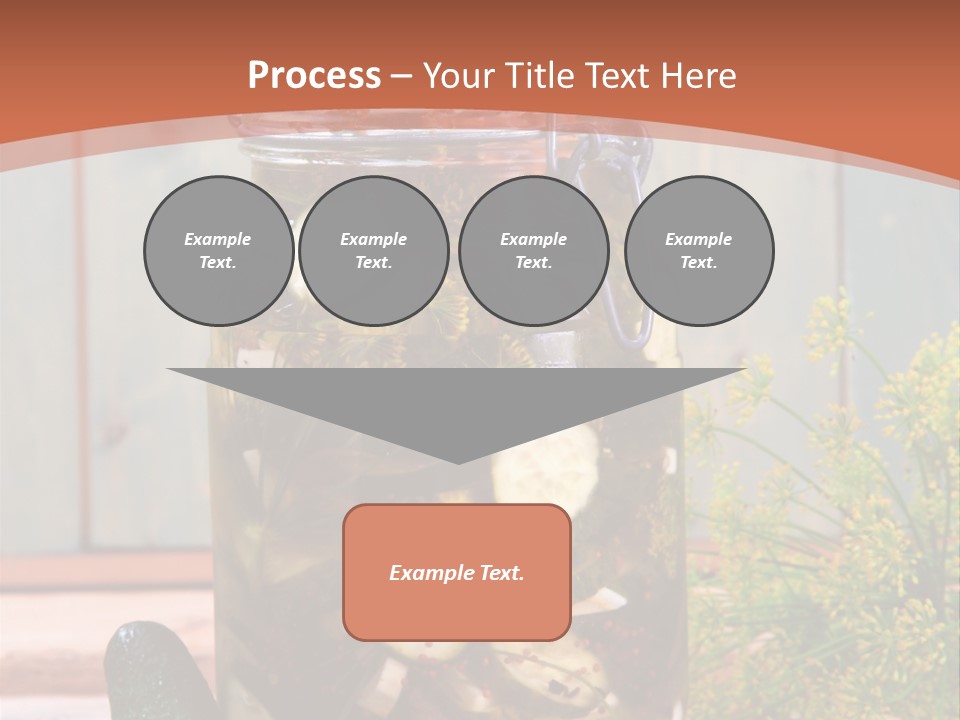 Process – Your Title Text Here

Example Text.

Example Text.

Example Text.

Example Text.

Example Text.